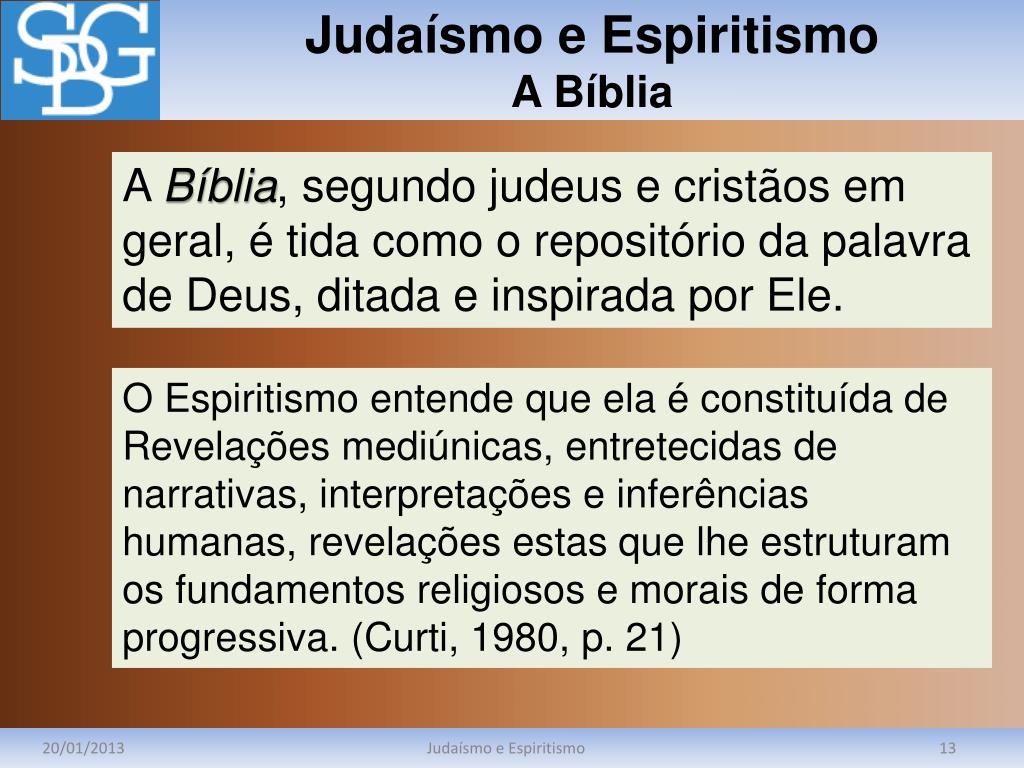 SDG

Judaísmo e Espiritismo
A Bíblia

A Bíblia, segundo judeus e cristãos em geral, é tida como o repositório da palavra de Deus, ditada e inspirada por Ele.

O Espiritismo entende que ela é constituída de Revelações mediúnicas, entretecidas de narrativas, interpretações e inferências humanas, revelações estas que lhe estruturam os fundamentos religiosos e morais de forma progressiva. (Curti, 1980, p. 21)

20/01/2013 Judaísmo e Espiritismo 13